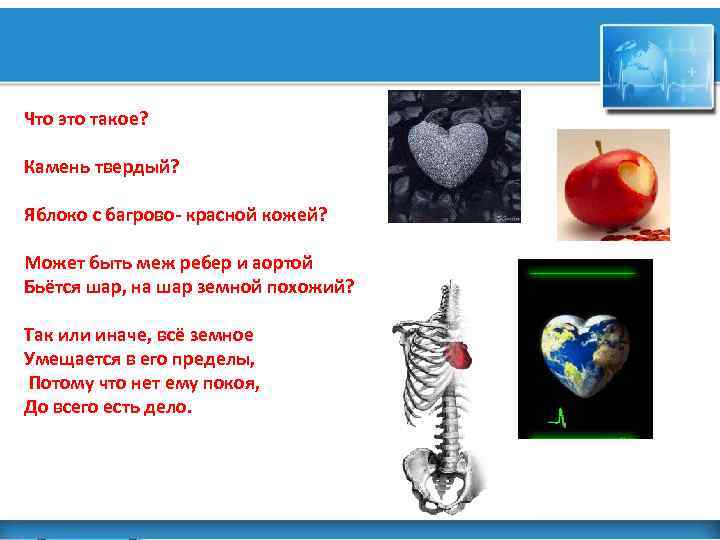 Что это такое?

Камень твердый?

Яблоко с багрово- красной кожей?

Может быть меж ребер и аортой
Бьётся шар, на шар земной похожий?

Так или иначе, всё земное
Умещается в его пределы,
Потому что нет ему покоя,
До всего есть дело.